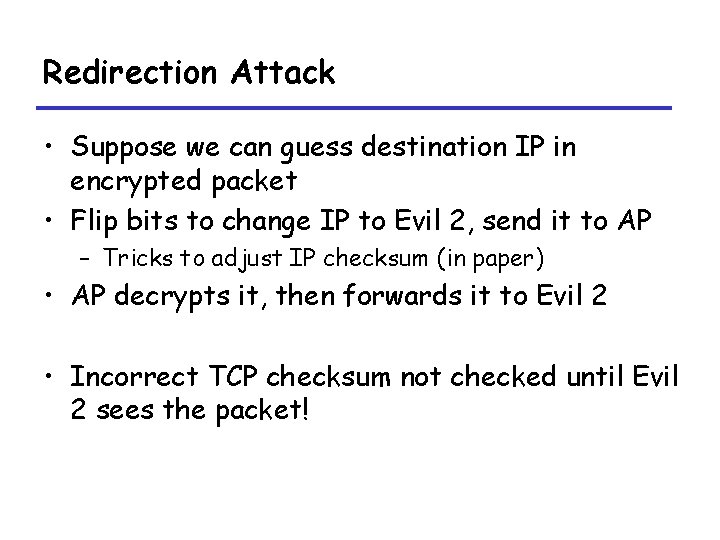 Redirection Attack

• Suppose we can guess destination IP in encrypted packet
• Flip bits to change IP to Evil 2, send it to AP
  – Tricks to adjust IP checksum (in paper)
• AP decrypts it, then forwards it to Evil 2

• Incorrect TCP checksum not checked until Evil 2 sees the packet!